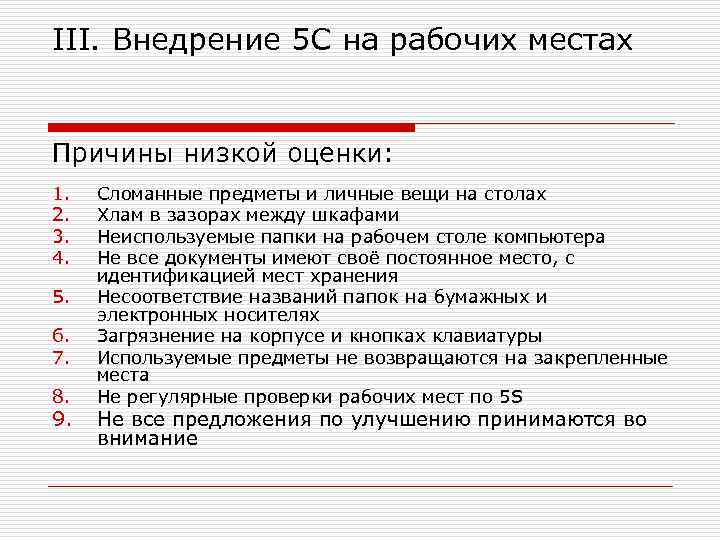 III. Внедрение 5С на рабочих местах

Причины низкой оценки:

1. Сломанные предметы и личные вещи на столах
2. Хлам в зазорах между шкафами
3. Неиспользуемые папки на рабочем столе компьютера
4. Не все документы имеют своё постоянное место, с идентификацией мест хранения
5. Несоответствие названий папок на бумажных и электронных носителях
6. Загрязнение на корпусе и кнопках клавиатуры
7. Используемые предметы не возвращаются на закрепленные места
8. Не регулярные проверки рабочих мест по 5S
9. Не все предложения по улучшению принимаются во внимание